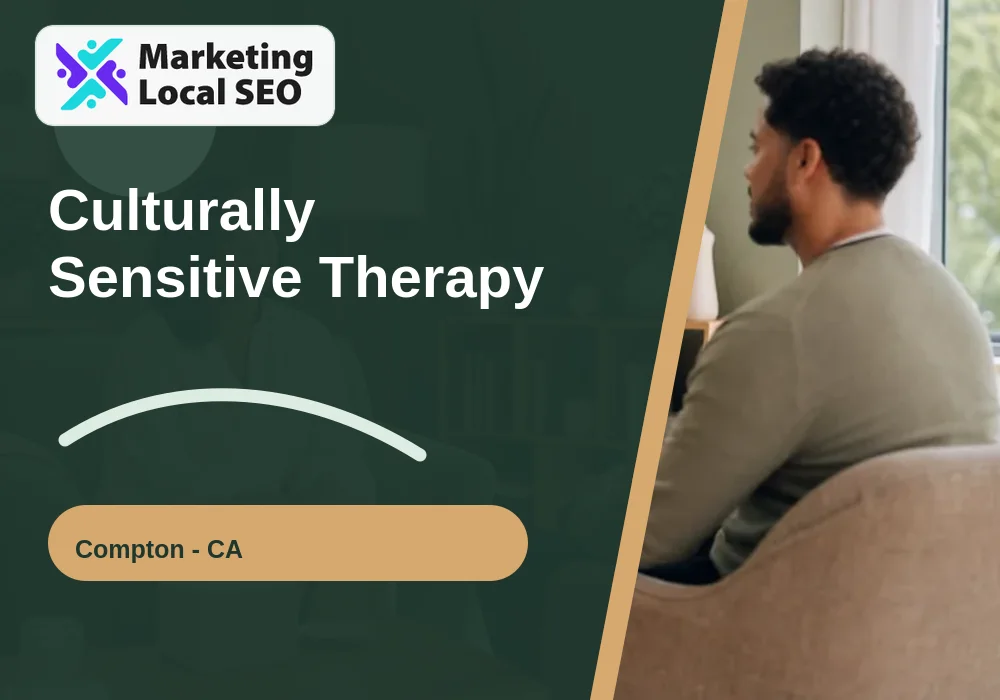 Marketing Local SEO

Culturally Sensitive Therapy

Compton - CA